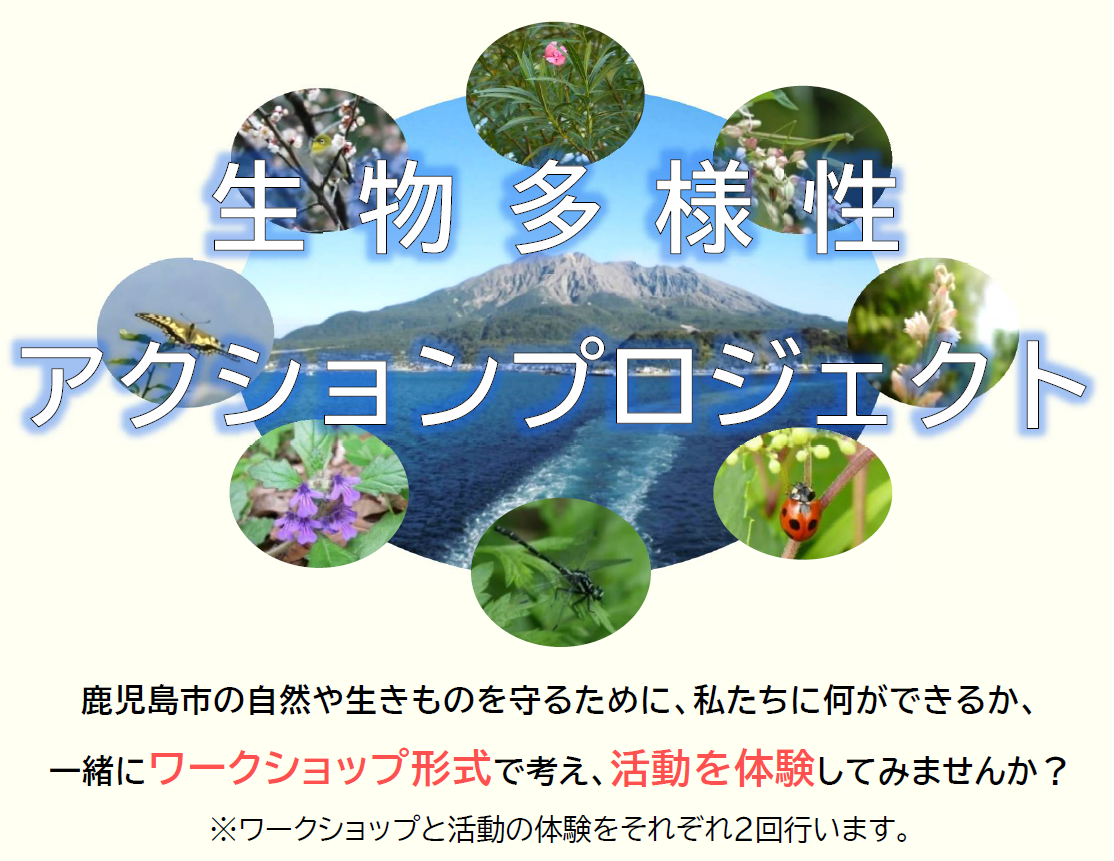 生物多様性
アクションプロジェクト

鹿児島市の自然や生きものを守るために、私たちに何ができるか、
一緒にワークショップ形式で考え、活動を体験してみませんか？
※ワークショップと活動の体験をそれぞれ2回行います。